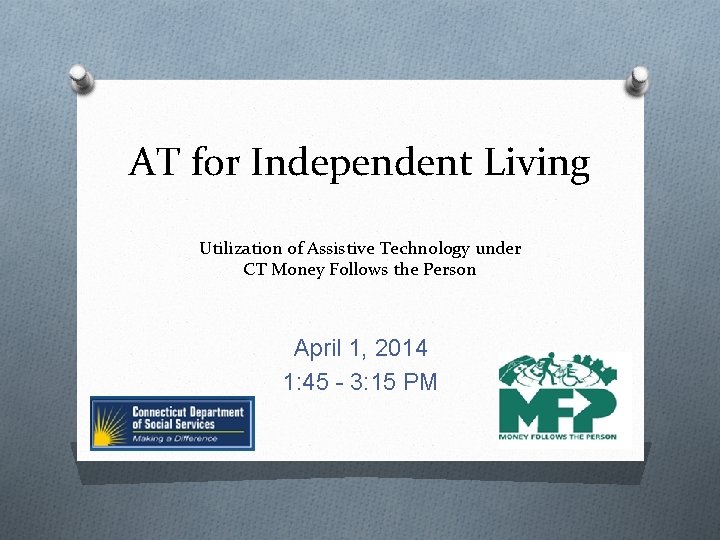 AT for Independent Living

Utilization of Assistive Technology under CT Money Follows the Person

April 1, 2014
1:45 - 3:15 PM

Connecticut Department of Social Services
Making a Difference

MFP
MONEY FOLLOWS THE PERSON